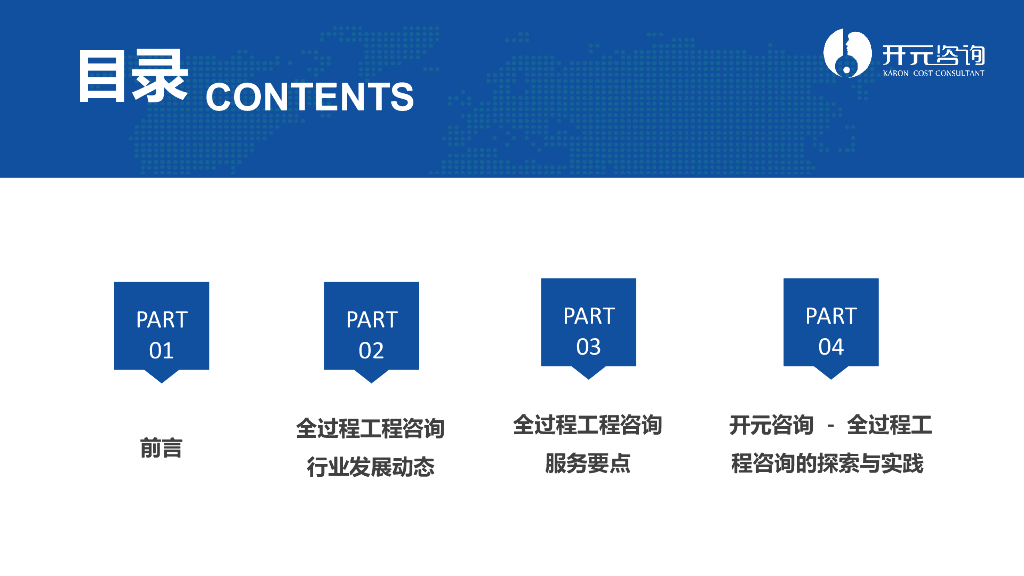 目录 CONTENTS

开元咨询
KARON COST CONSULTANT

PART
01

前言

PART
02

全过程工程咨询行业发展动态

PART
03

全过程工程咨询服务要点

PART
04

开元咨询 - 全过程工程咨询的探索与实践